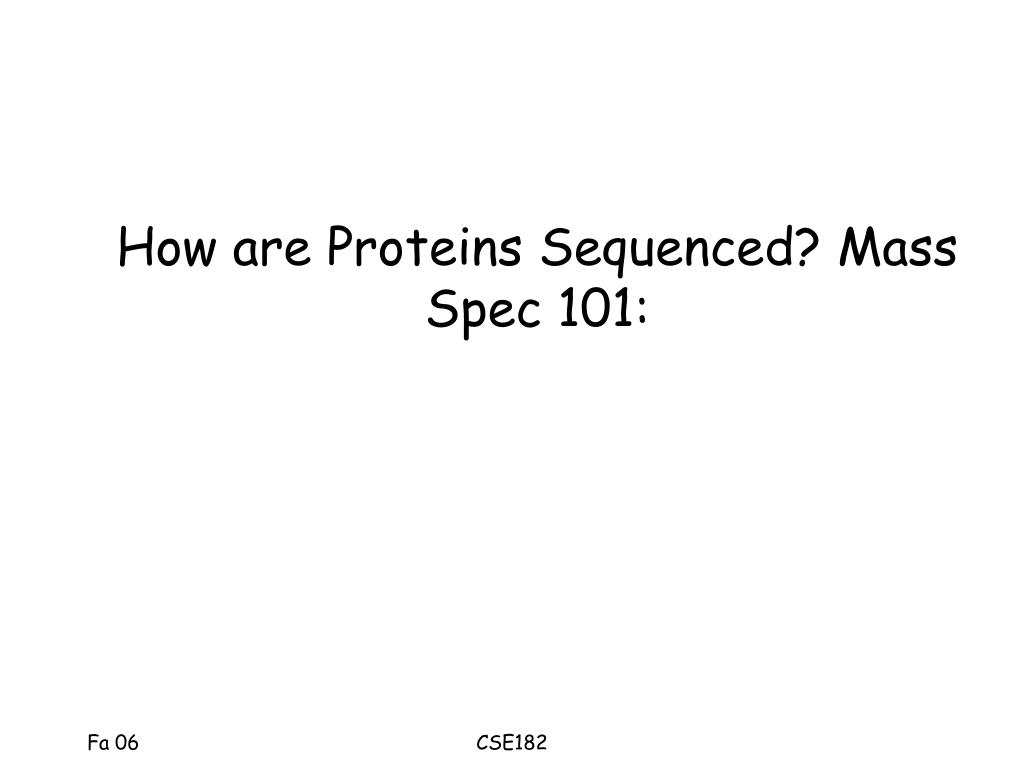 How are Proteins Sequenced? Mass Spec 101:

Fa 06

CSE182